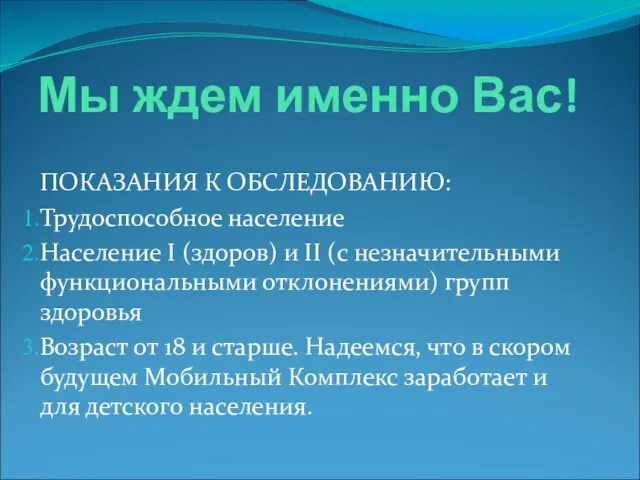 Мы ждем именно Вас!

ПОКАЗАНИЯ К ОБСЛЕДОВАНИЮ:

1. Трудоспособное население
2. Население I (здоров) и II (с незначительными функциональными отклонениями) групп здоровья
3. Возраст от 18 и старше. Надеемся, что в скором будущем Мобильный Комплекс заработает и для детского населения.